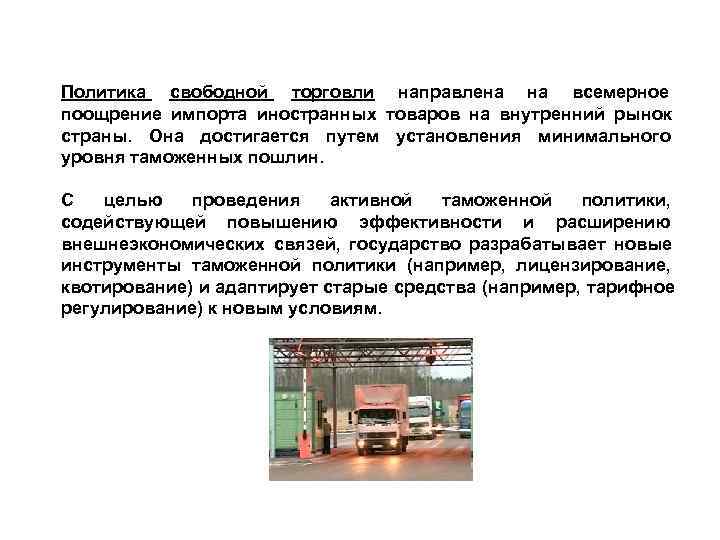 Политика свободной торговли направлена на всемерное поощрение импорта иностранных товаров на внутренний рынок страны. Она достигается путем установления минимального уровня таможенных пошлин.

С целью проведения активной таможенной политики, содействующей повышению эффективности и расширению внешнеэкономических связей, государство разрабатывает новые инструменты таможенной политики (например, лицензирование, квотирование) и адаптирует старые средства (например, тарифное регулирование) к новым условиям.